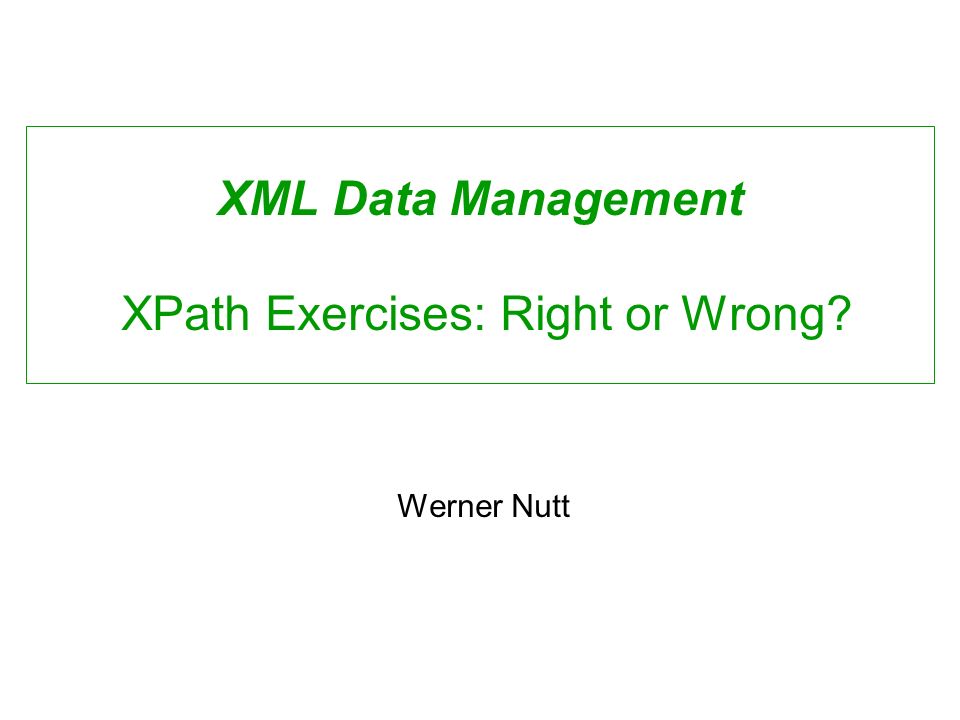 XML Data Management

XPath Exercises: Right or Wrong?

Werner Nutt